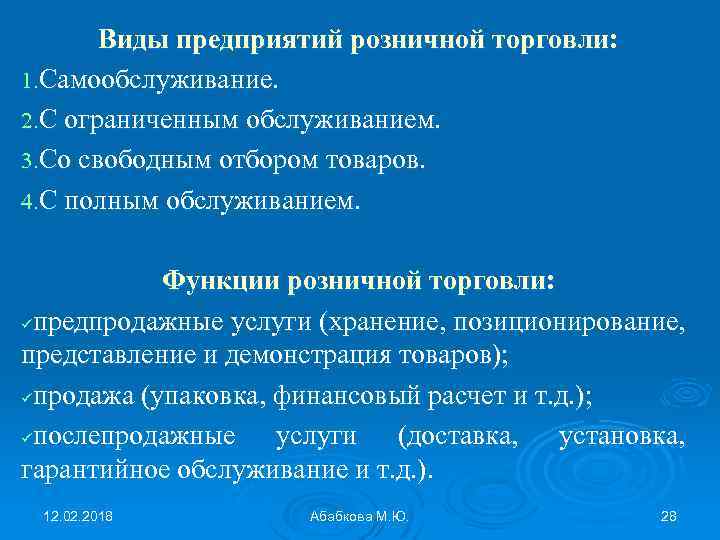 Виды предприятий розничной торговли:
1.Самообслуживание.
2.С ограниченным обслуживанием.
3.Со свободным отбором товаров.
4.С полным обслуживанием.

Функции розничной торговли:
✓предпродажные услуги (хранение, позиционирование, представление и демонстрация товаров);
✓продажа (упаковка, финансовый расчет и т.д.);
✓послепродажные услуги (доставка, установка, гарантийное обслуживание и т.д.).

12.02.2018
Абабкова М.Ю.
28